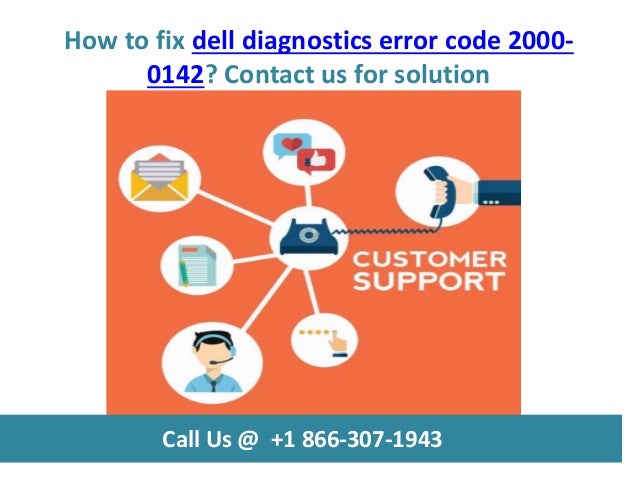 How to fix dell diagnostics error code 2000-0142? Contact us for solution

CUSTOMER SUPPORT

Call Us @ +1 866-307-1943